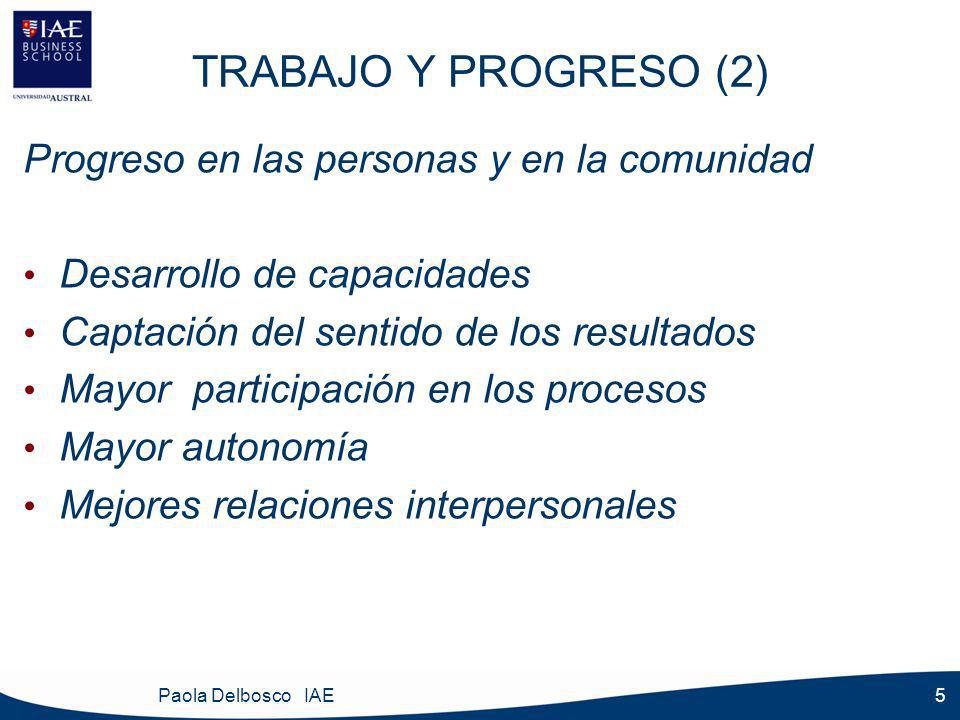 IAE BUSINESS SCHOOL
UNIVERSIDAD AUSTRAL

TRABAJO Y PROGRESO (2)

Progreso en las personas y en la comunidad

• Desarrollo de capacidades
• Captación del sentido de los resultados
• Mayor participación en los procesos
• Mayor autonomía
• Mejores relaciones interpersonales

Paola Delbosco IAE

5